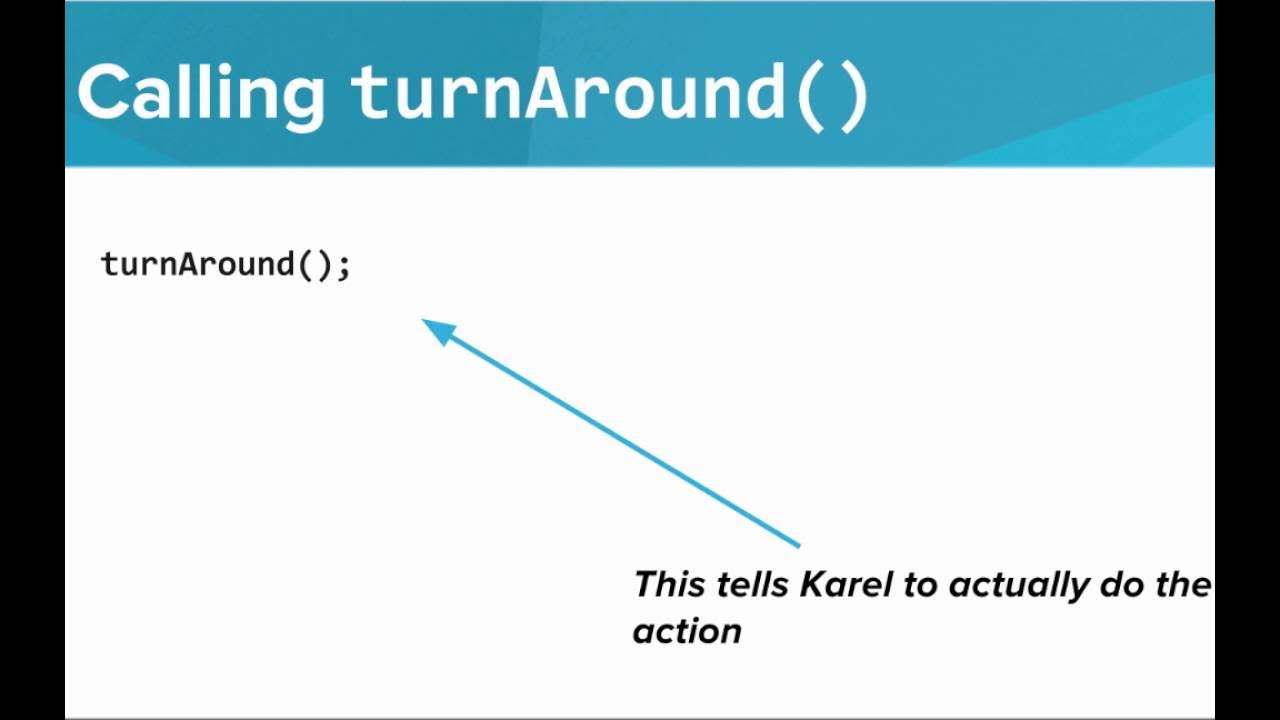 Calling turnAround()

turnAround();

This tells Karel to actually do the action